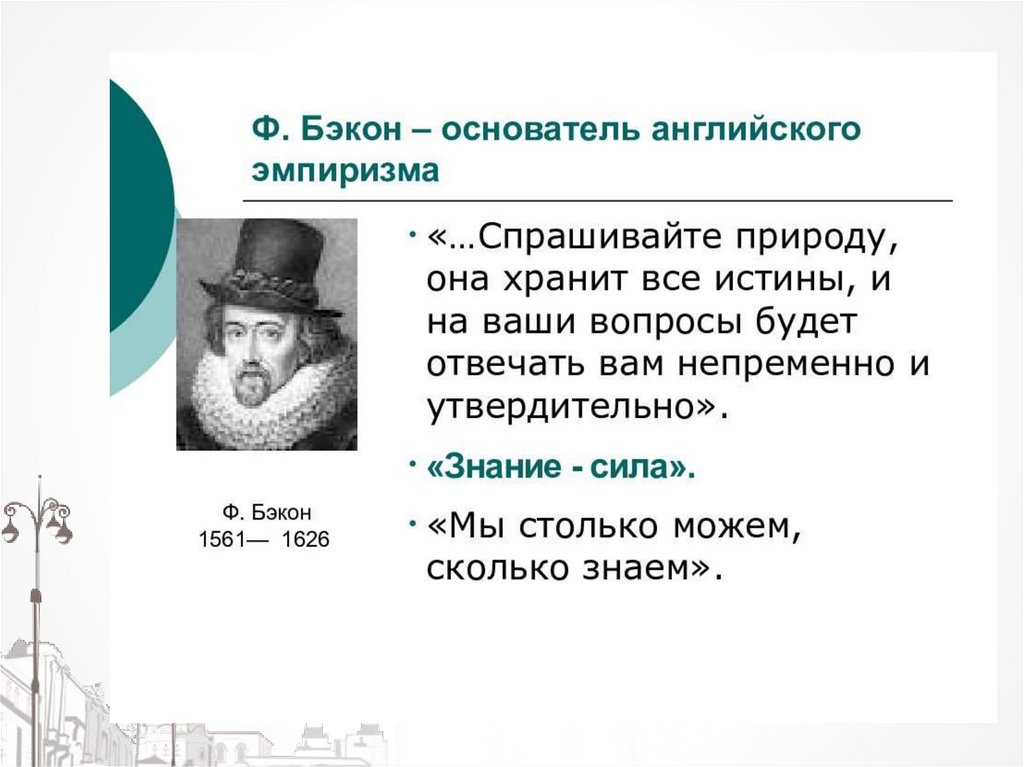 Ф. Бэкон – основатель английского эмпиризма

Ф. Бэкон
1561— 1626

• «…Спрашивайте природу, она хранит все истины, и на ваши вопросы будет отвечать вам непременно и утвердительно».

• «Знание - сила».

• «Мы столько можем, сколько знаем».